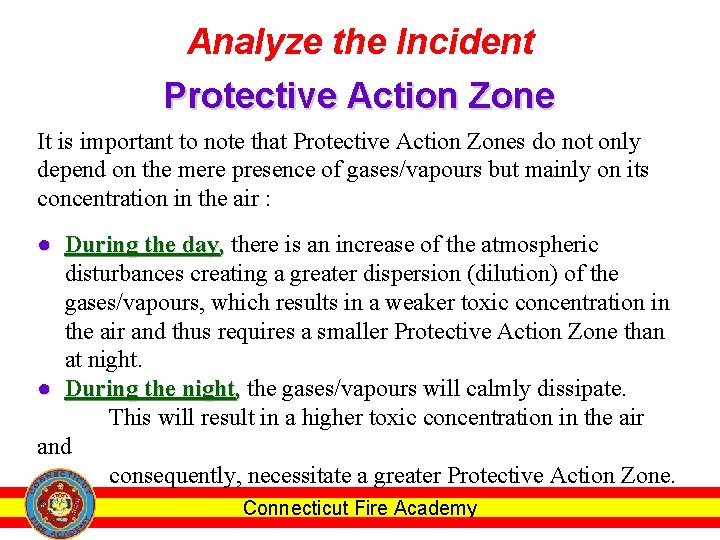 Analyze the Incident

Protective Action Zone

It is important to note that Protective Action Zones do not only depend on the mere presence of gases/vapours but mainly on its concentration in the air :

● During the day, there is an increase of the atmospheric disturbances creating a greater dispersion (dilution) of the gases/vapours, which results in a weaker toxic concentration in the air and thus requires a smaller Protective Action Zone than at night.

● During the night, the gases/vapours will calmly dissipate. This will result in a higher toxic concentration in the air and consequently, necessitate a greater Protective Action Zone.

Connecticut Fire Academy